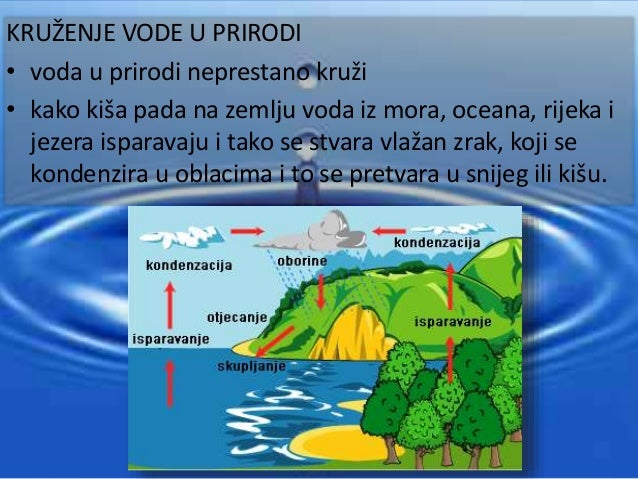 KRUŽENJE VODE U PRIRODI

• voda u prirodi neprestano kruži

• kako kiša pada na zemlju voda iz mora, oceana, rijeka i jezera isparavaju i tako se stvara vlažan zrak, koji se kondenzira u oblacima i to se pretvara u snijeg ili kišu.

kondenzacija

oborine

kondenzacija

otjecanje

isparavanje

isparavanje

skupljanje